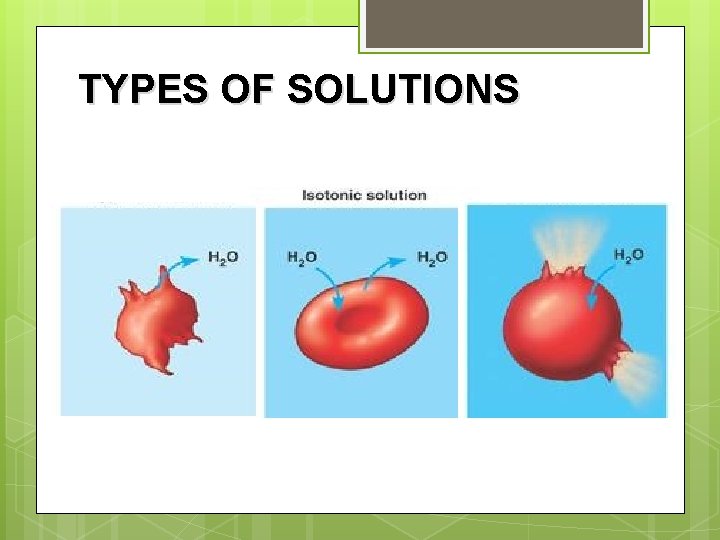 TYPES OF SOLUTIONS

Isotonic solution

$H_2O$

$H_2O$

$H_2O$

$H_2O$